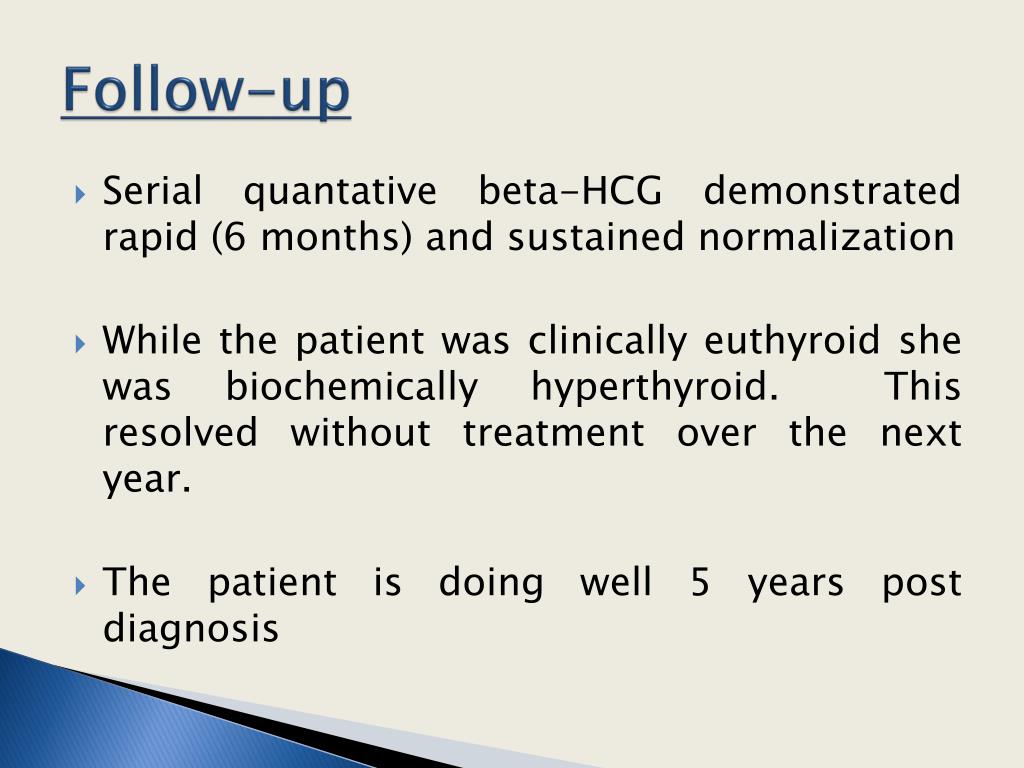 Follow-up

Serial quantative beta-HCG demonstrated rapid (6 months) and sustained normalization

While the patient was clinically euthyroid she was biochemically hyperthyroid. This resolved without treatment over the next year.

The patient is doing well 5 years post diagnosis